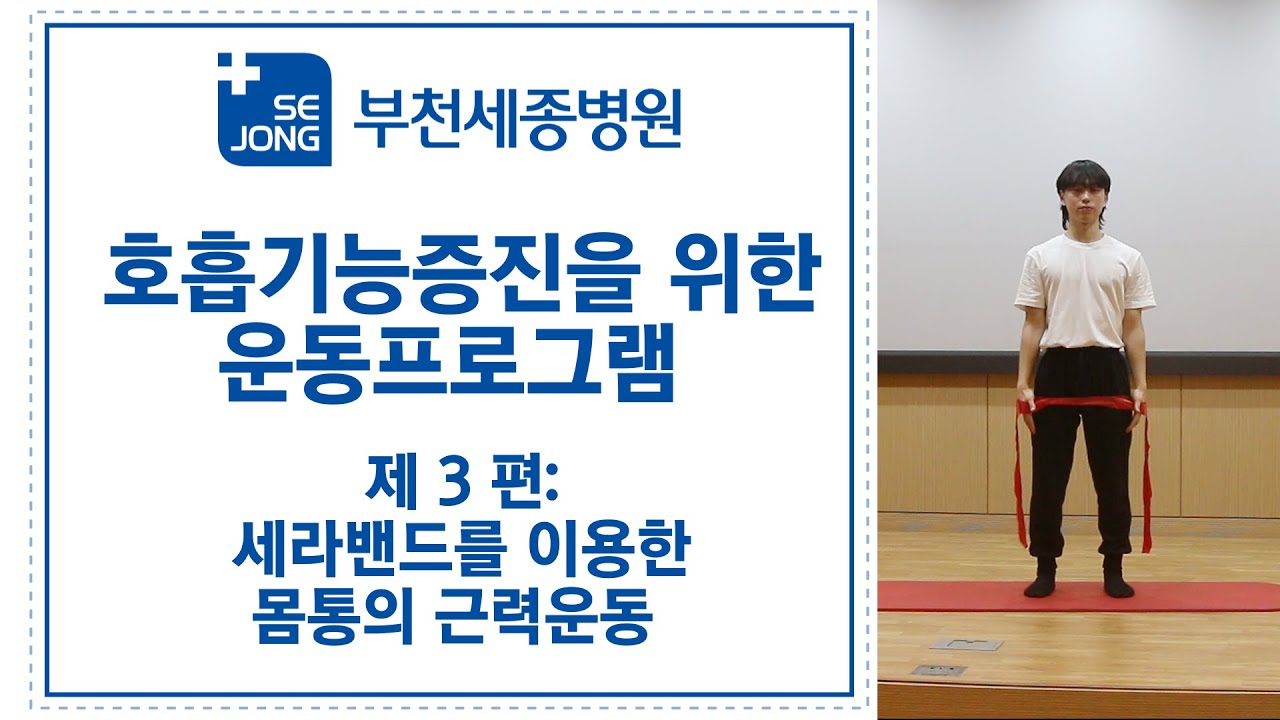 SE JONG 부천세종병원

호흡기능증진을 위한 운동프로그램

제 3 편: 세라밴드를 이용한 몸통의 근력운동